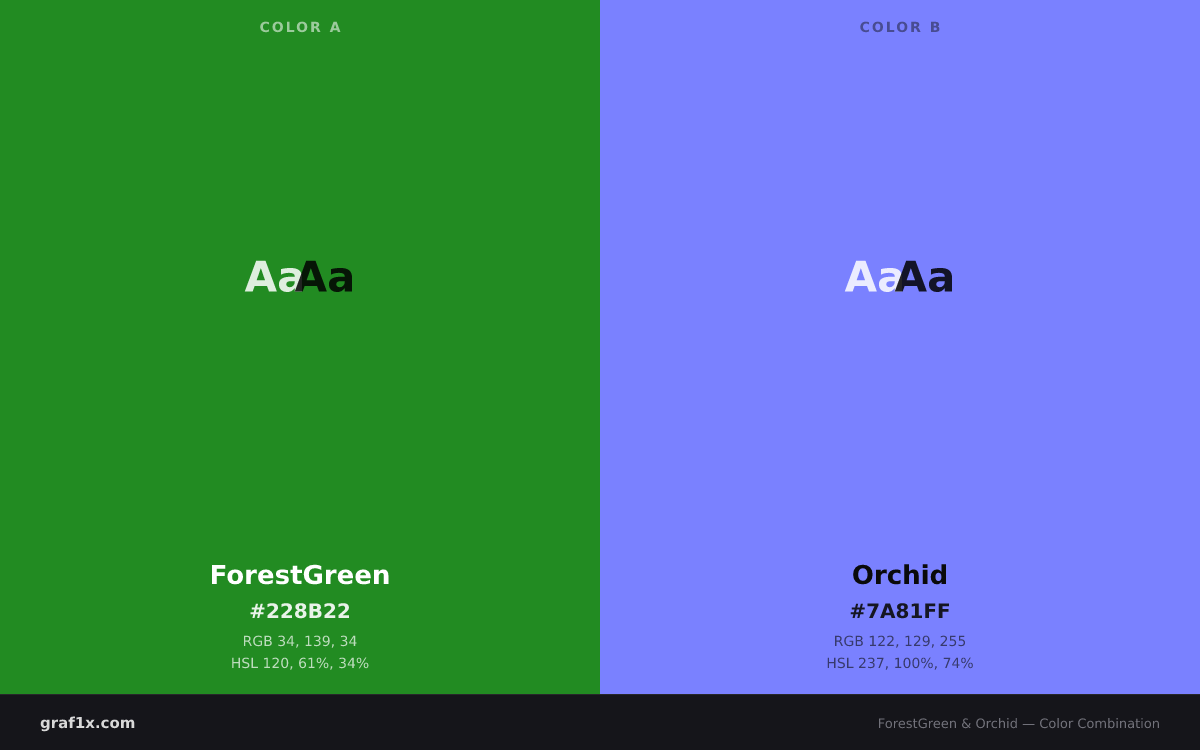 COLOR A

AaAa

ForestGreen

#228B22

RGB 34, 139, 34

HSL 120, 61%, 34%

COLOR B

AaAa

Orchid

#7A81FF

RGB 122, 129, 255

HSL 237, 100%, 74%

graf1x.com

ForestGreen & Orchid — Color Combination